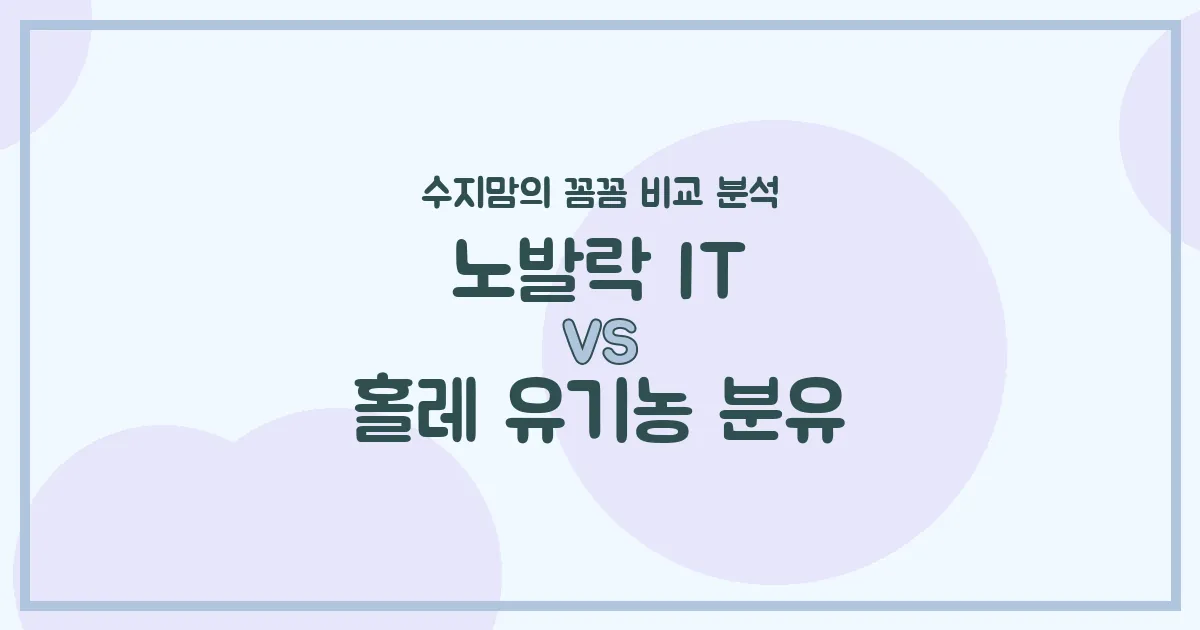 수지맘의 꼼꼼 비교 분석

노발락 IT

VS

홀레 유기농 분유